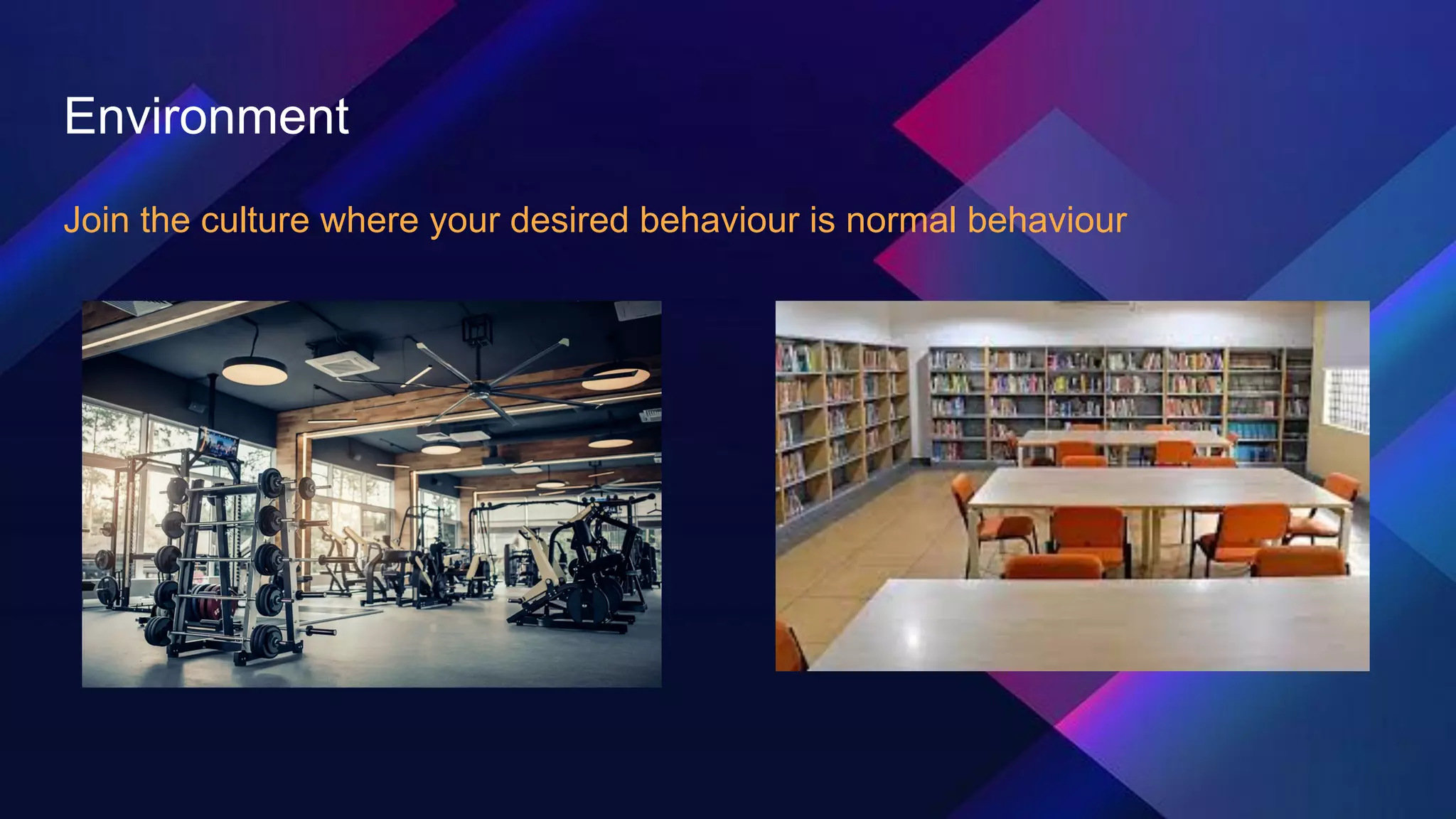 Environment

Join the culture where your desired behaviour is normal behaviour